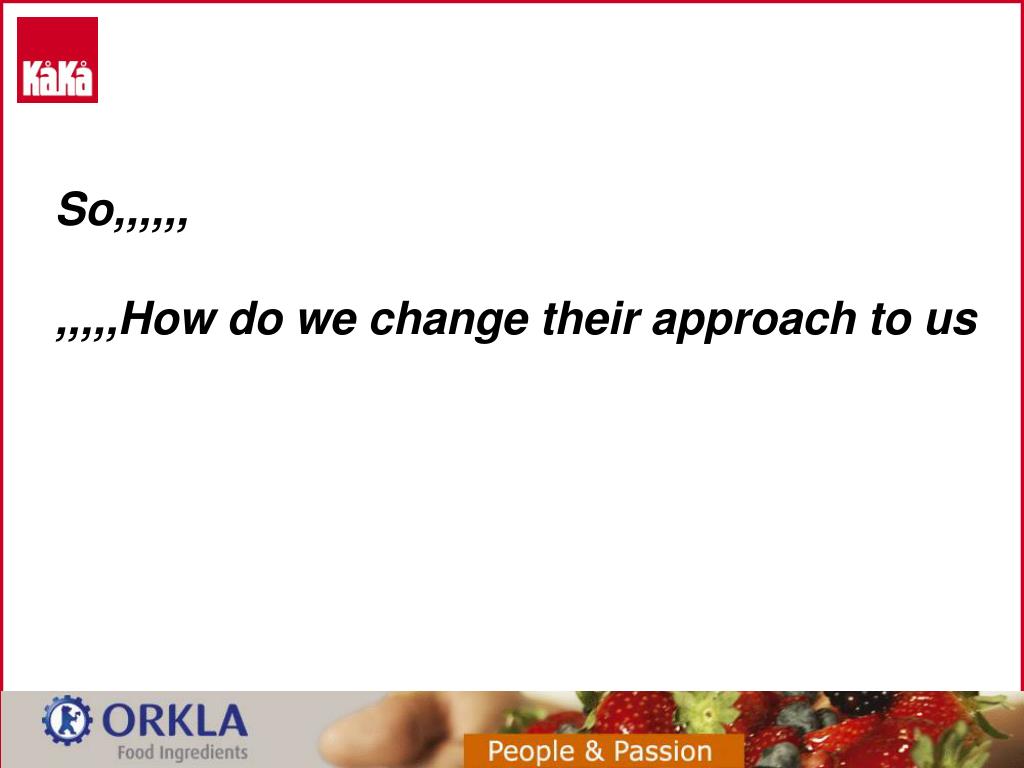 KåKå

So,,,,,,

,,,,,How do we change their approach to us

ORKLA
Food Ingredients

People & Passion